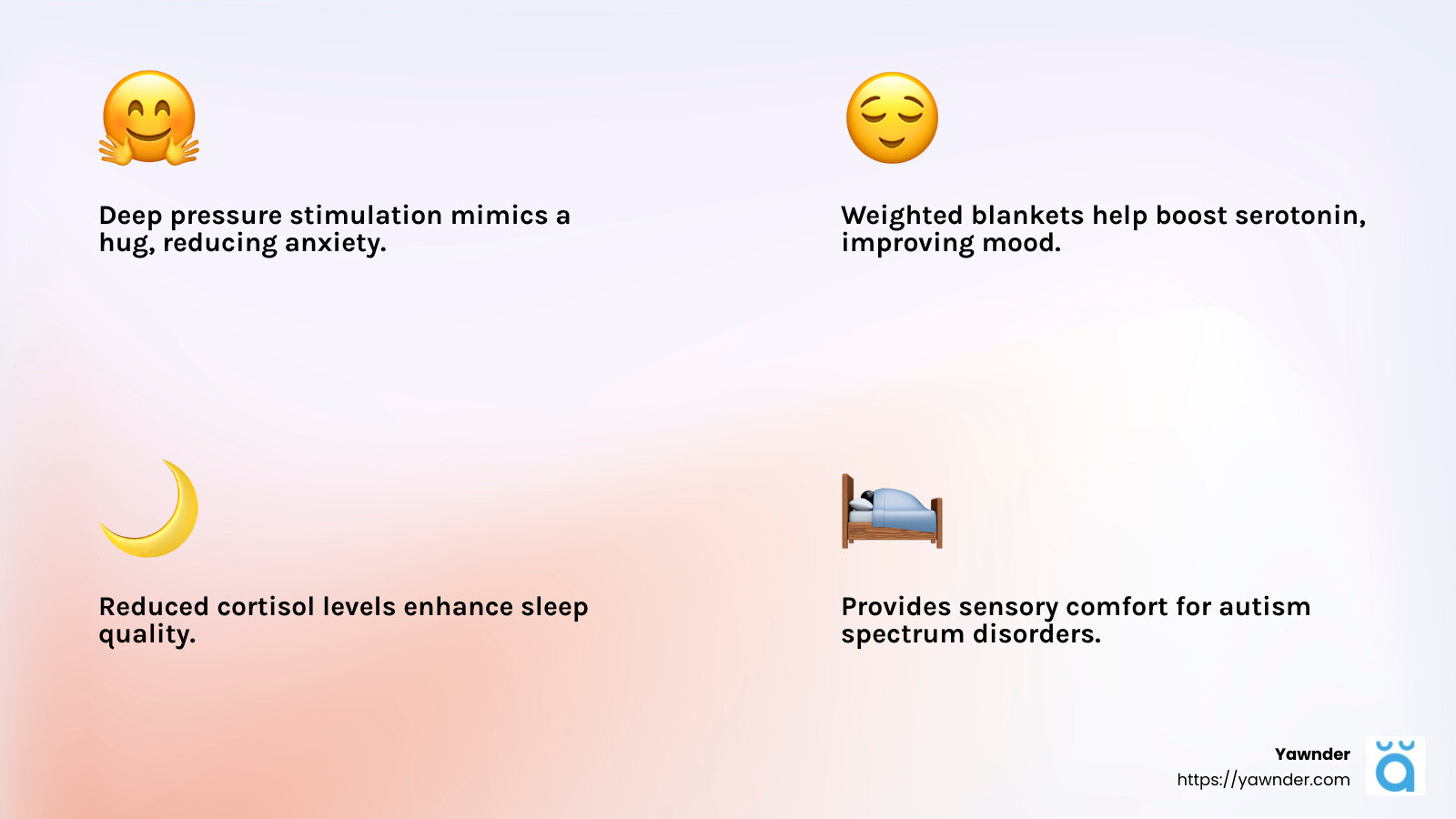 Deep pressure stimulation mimics a hug, reducing anxiety.

Weighted blankets help boost serotonin, improving mood.

Reduced cortisol levels enhance sleep quality.

Provides sensory comfort for autism spectrum disorders.

Yawnder
https://yawnder.com